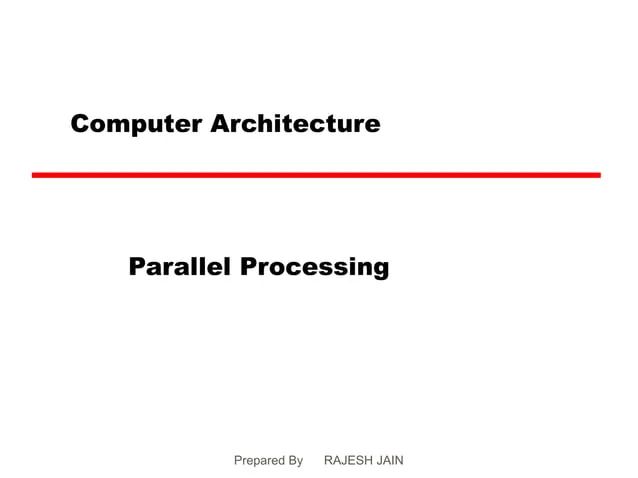 Computer Architecture

Parallel Processing

Prepared By RAJESH JAIN